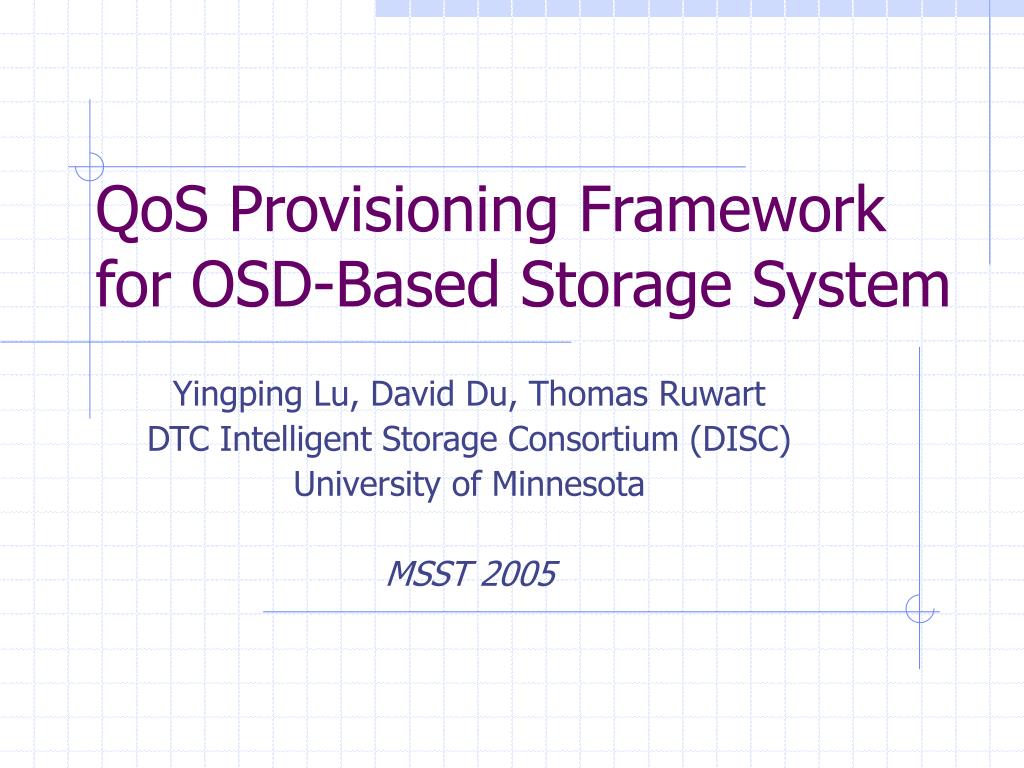 QoS Provisioning Framework for OSD-Based Storage System

Yingping Lu, David Du, Thomas Ruwart
DTC Intelligent Storage Consortium (DISC)
University of Minnesota

MSST 2005